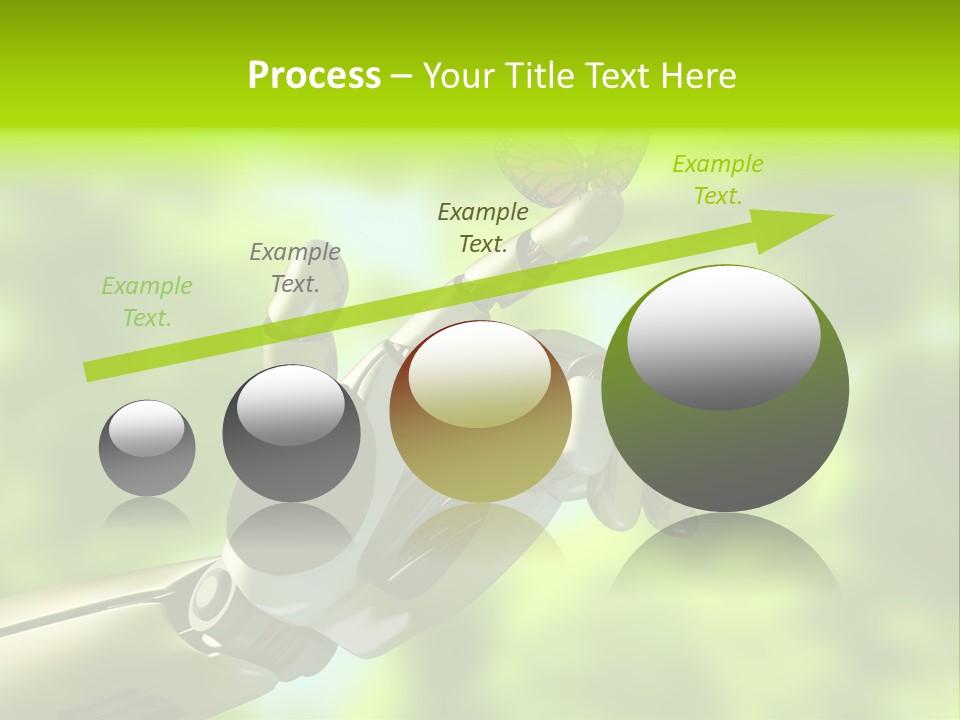 Process – Your Title Text Here

Example Text.

Example Text.

Example Text.

Example Text.